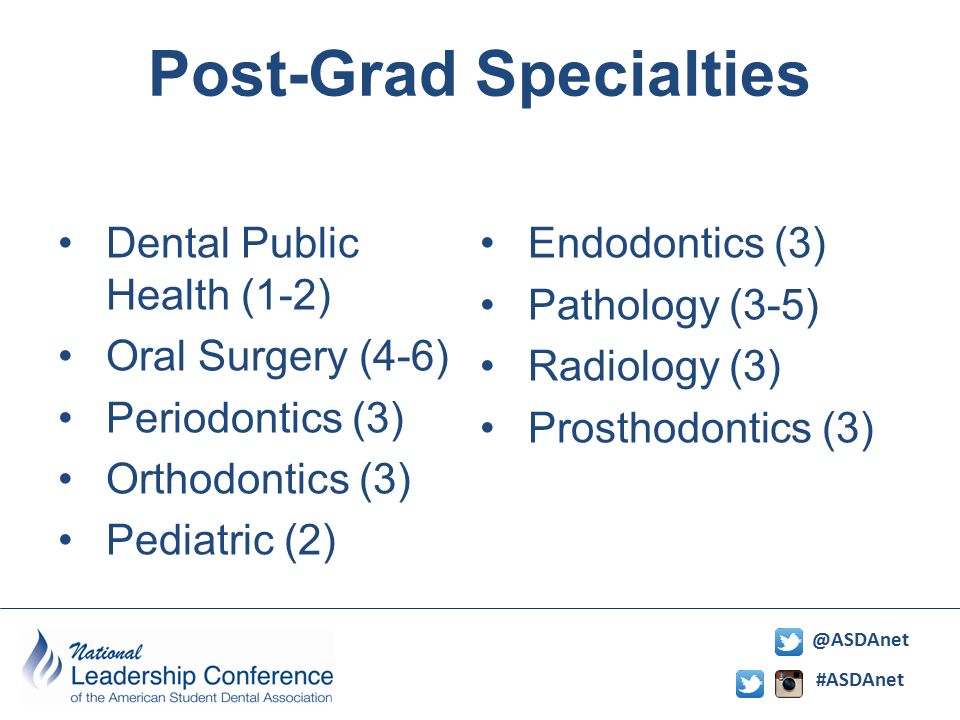 Post-Grad Specialties

• Dental Public Health (1-2)
• Oral Surgery (4-6)
• Periodontics (3)
• Orthodontics (3)
• Pediatric (2)

• Endodontics (3)
• Pathology (3-5)
• Radiology (3)
• Prosthodontics (3)

National
Leadership Conference
of the American Student Dental Association

@ASDAnet
#ASDAnet